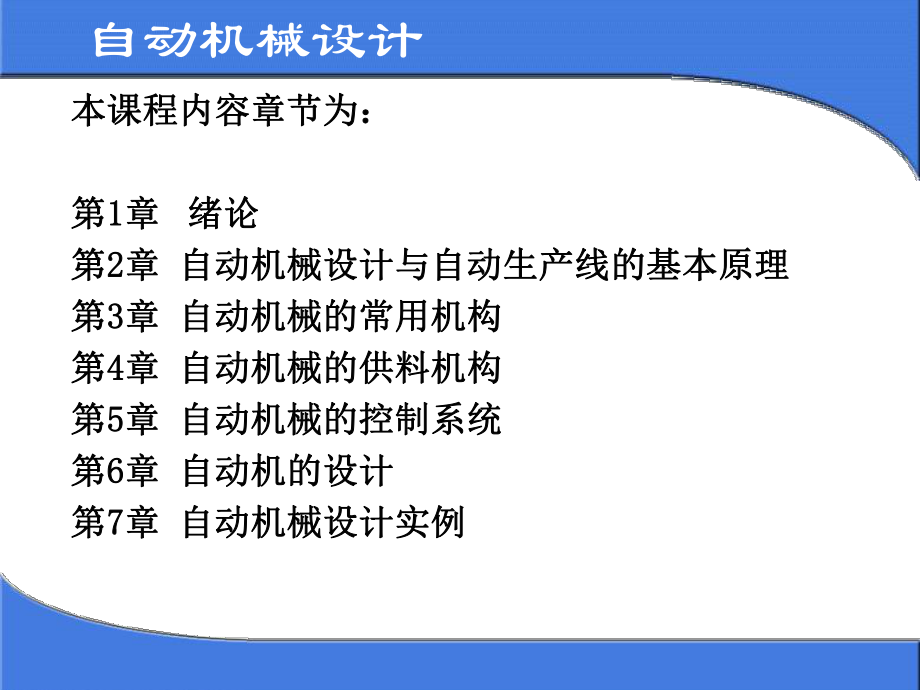 自动机械设计

本课程内容章节为：

第1章 绪论
第2章 自动机械设计与自动生产线的基本原理
第3章 自动机械的常用机构
第4章 自动机械的供料机构
第5章 自动机械的控制系统
第6章 自动机的设计
第7章 自动机械设计实例